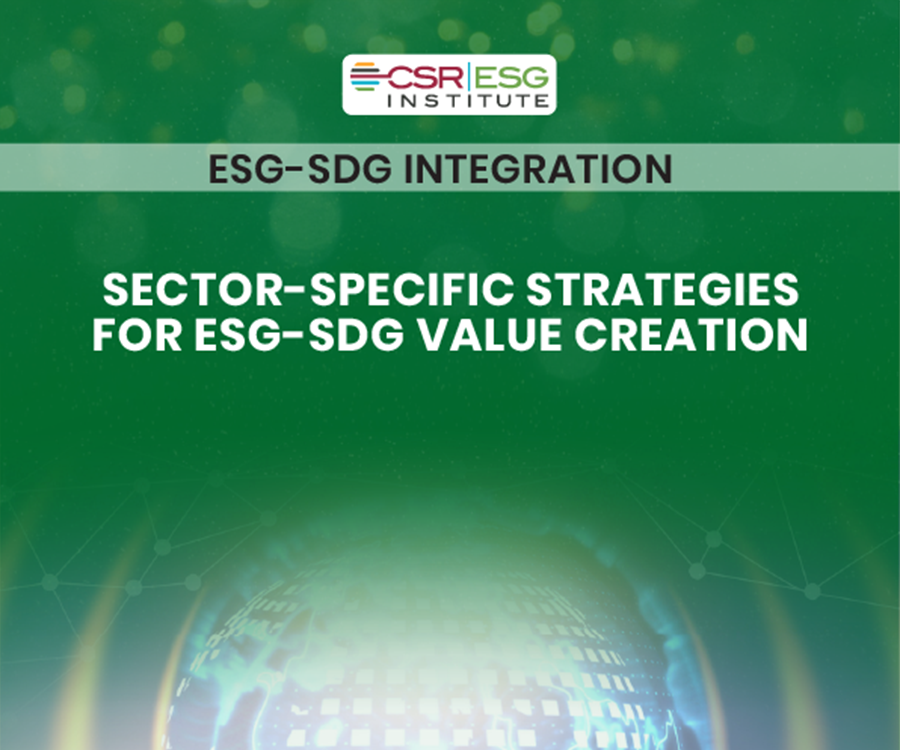 CSR | ESG
INSTITUTE

ESG-SDG INTEGRATION

SECTOR-SPECIFIC STRATEGIES FOR ESG-SDG VALUE CREATION